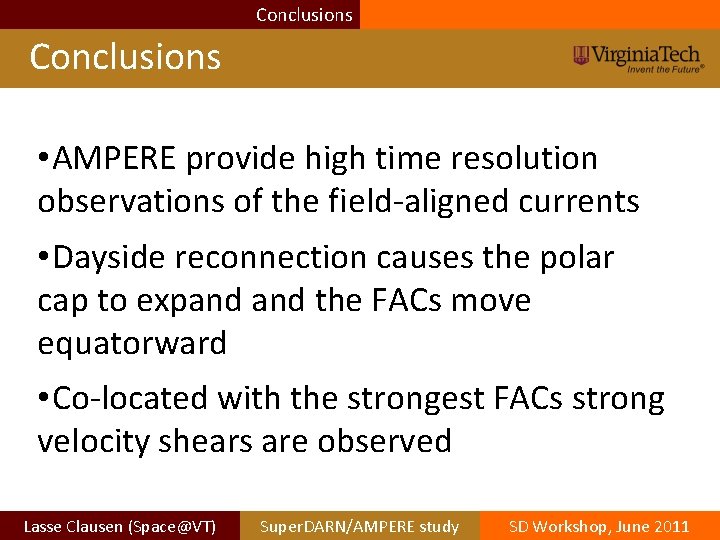 Conclusions

Conclusions

VirginiaTech
Invent the Future®

•AMPERE provide high time resolution observations of the field-aligned currents

•Dayside reconnection causes the polar cap to expand and the FACs move equatorward

•Co-located with the strongest FACs strong velocity shears are observed

Lasse Clausen (Space@VT) SuperDARN/AMPERE study SD Workshop, June 2011